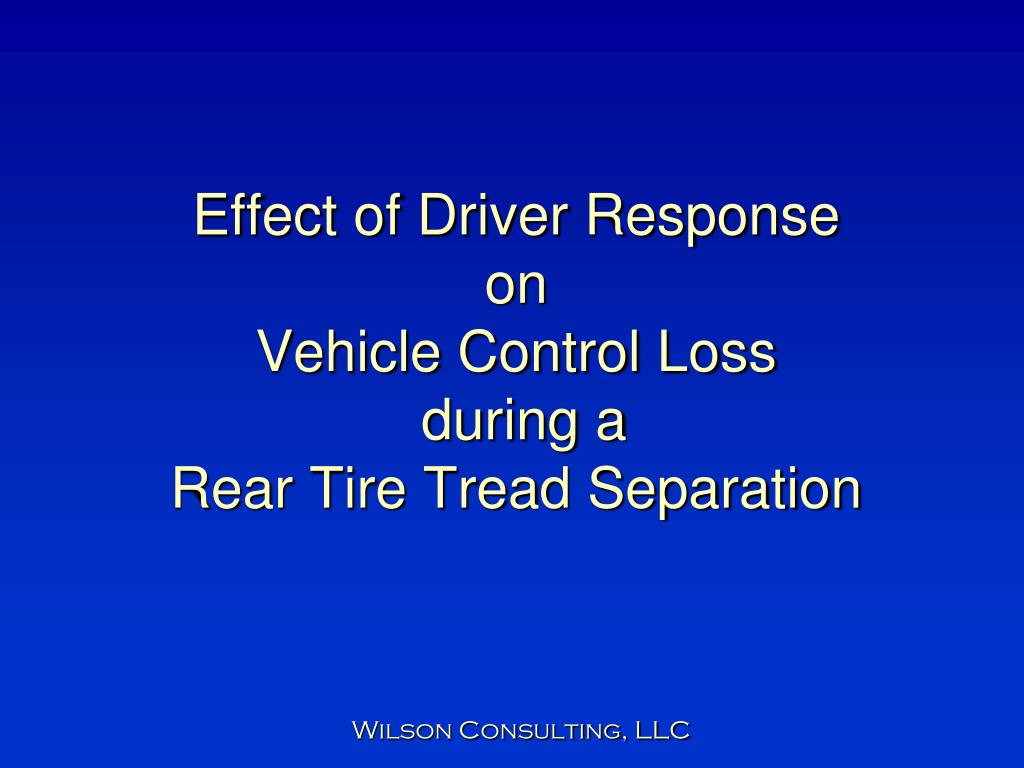 Effect of Driver Response
on
Vehicle Control Loss
during a
Rear Tire Tread Separation

Wilson Consulting, LLC